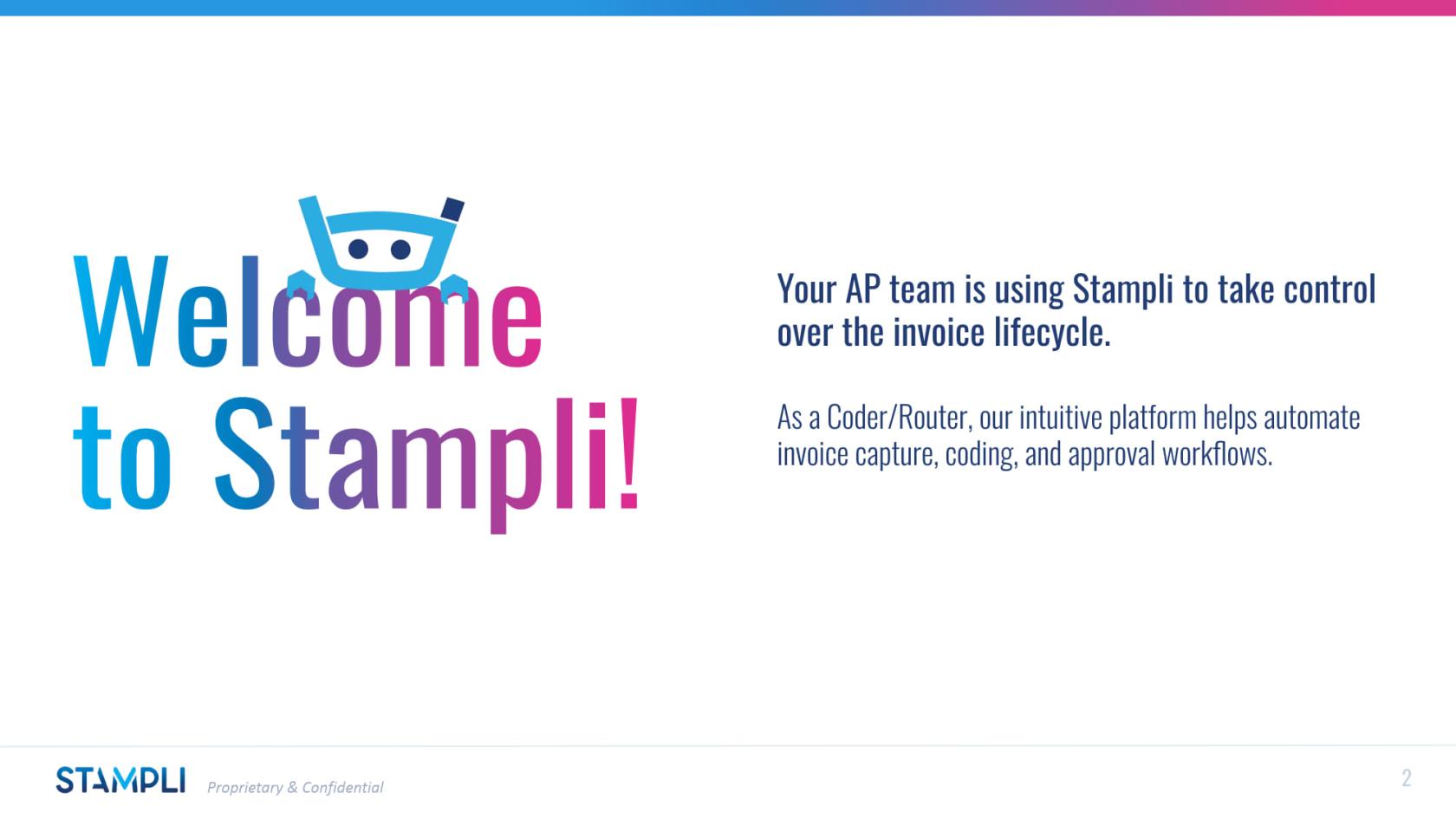 Welcome to Stampli!

Your AP team is using Stampli to take control over the invoice lifecycle.

As a Coder/Router, our intuitive platform helps automate invoice capture, coding, and approval workflows.

STAMPLI Proprietary & Confidential

2